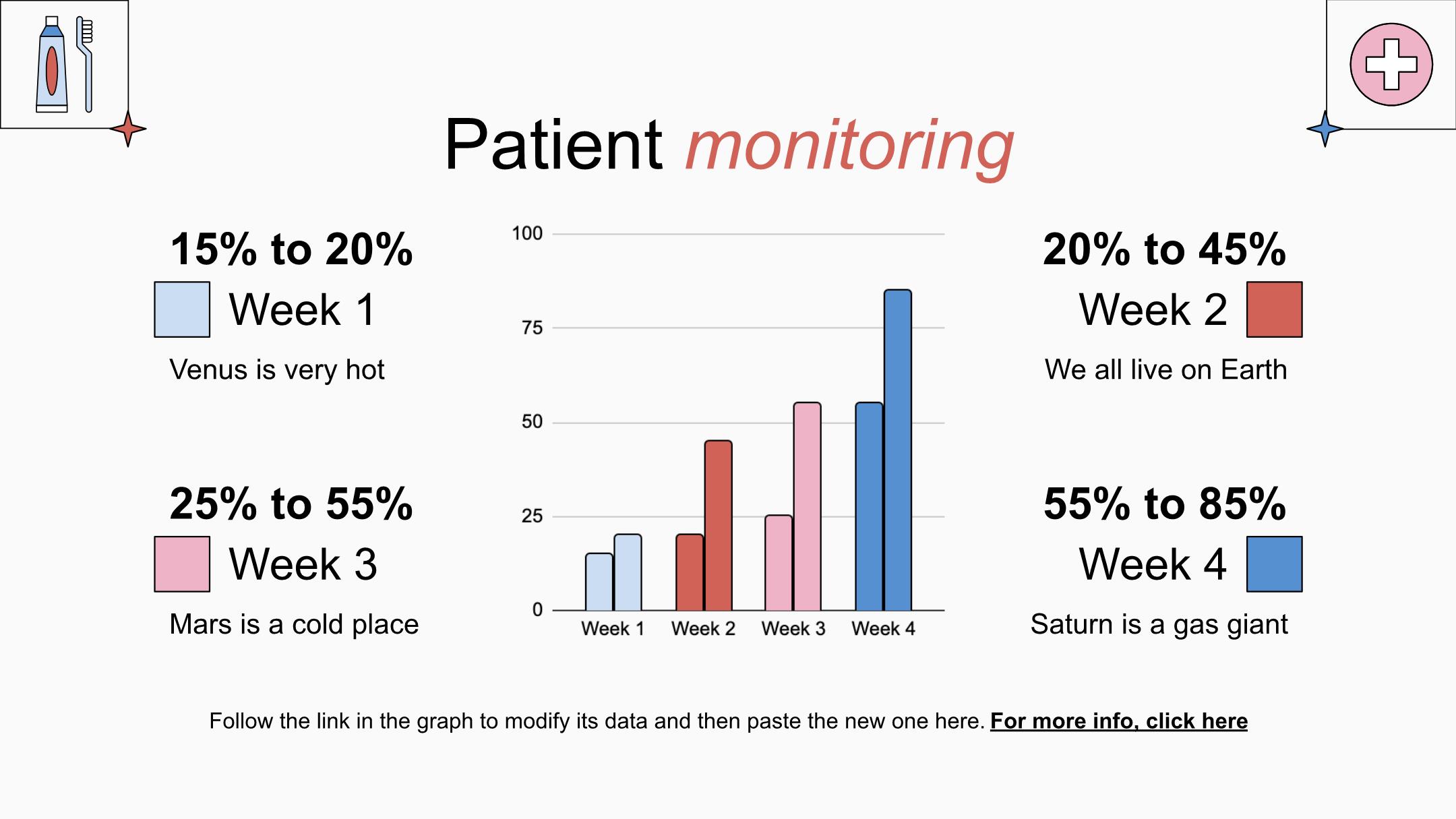 Patient monitoring

15% to 20%

Week 1

Venus is very hot

25% to 55%

Week 3

Mars is a cold place

100
75
50
25
0
Week 1 Week 2 Week 3 Week 4

20% to 45%

Week 2

We all live on Earth

55% to 85%

Week 4

Saturn is a gas giant

Follow the link in the graph to modify its data and then paste the new one here. For more info, click here